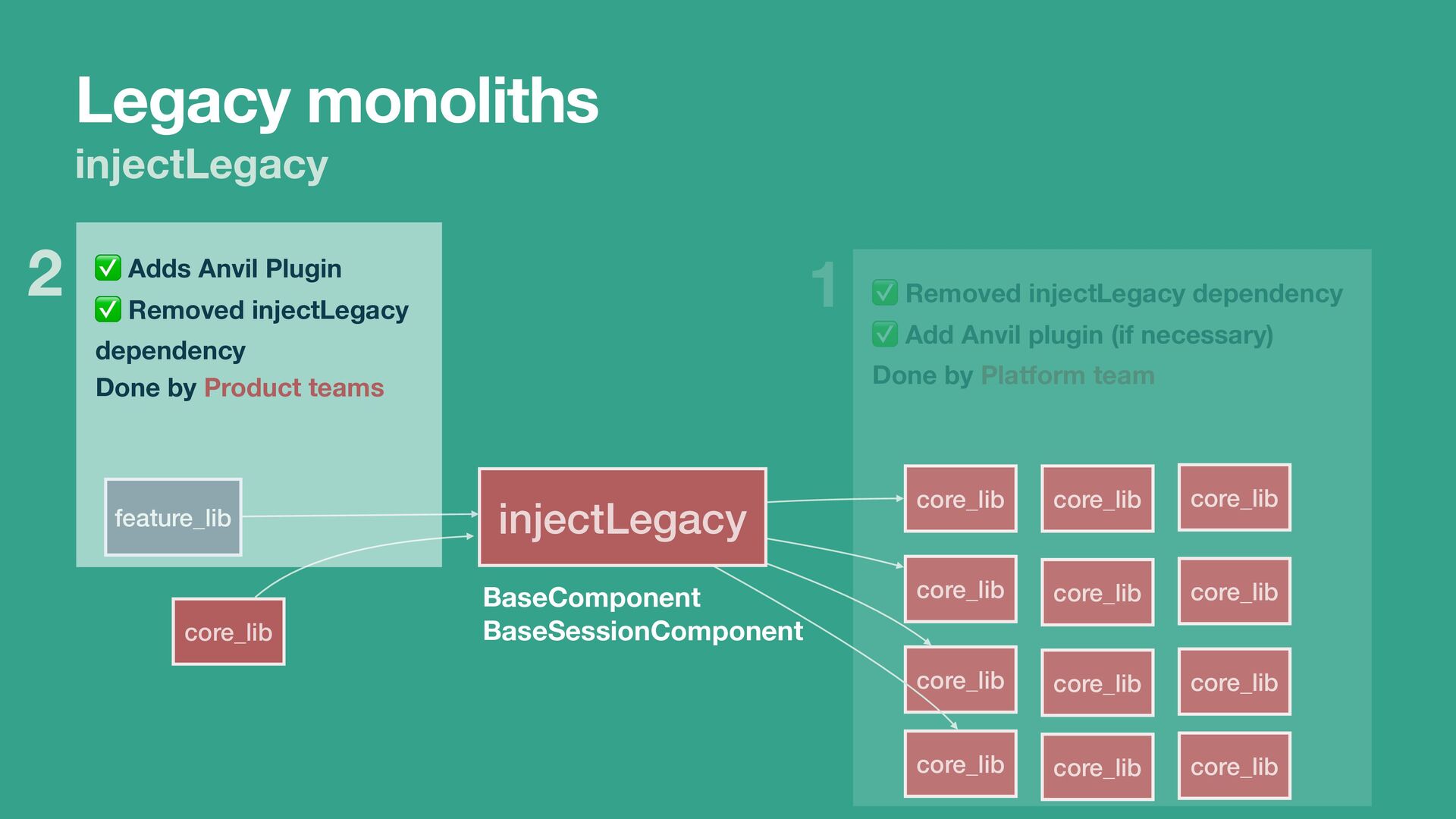 Legacy monoliths
injectLegacy

2
✅ Adds Anvil Plugin
✅ Removed injectLegacy dependency
Done by Product teams

feature_lib

core_lib

injectLegacy

BaseComponent
BaseSessionComponent

1
✅ Removed injectLegacy dependency
✅ Add Anvil plugin (if necessary)
Done by Platform team

core_lib core_lib core_lib
core_lib core_lib core_lib
core_lib core_lib core_lib
core_lib core_lib core_lib